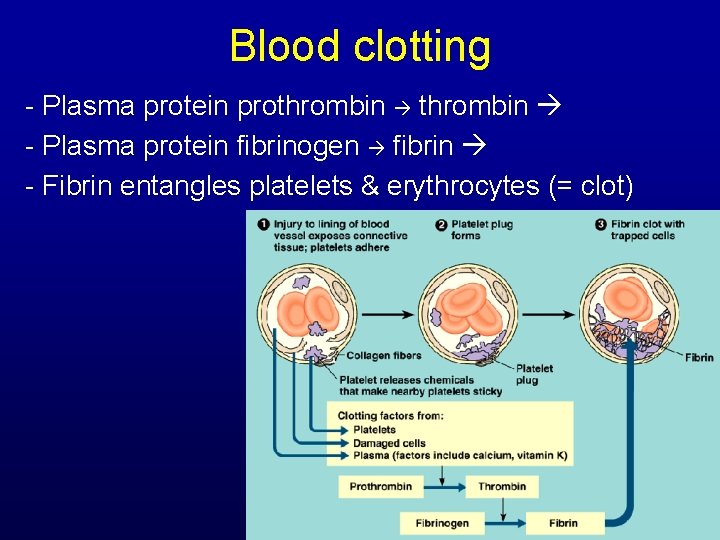 Blood clotting

- Plasma protein prothrombin → thrombin →
- Plasma protein fibrinogen → fibrin →
- Fibrin entangles platelets & erythrocytes (= clot)

1 Injury to lining of blood vessel exposes connective tissue; platelets adhere

2 Platelet plug forms

3 Fibrin clot with trapped cells

Collagen fibers

Platelet releases chemicals that make nearby platelets sticky

Platelet plug

Fibrin

Clotting factors from:
Platelets
Damaged cells
Plasma (factors include calcium, vitamin K)

Prothrombin

Thrombin

Fibrinogen

Fibrin